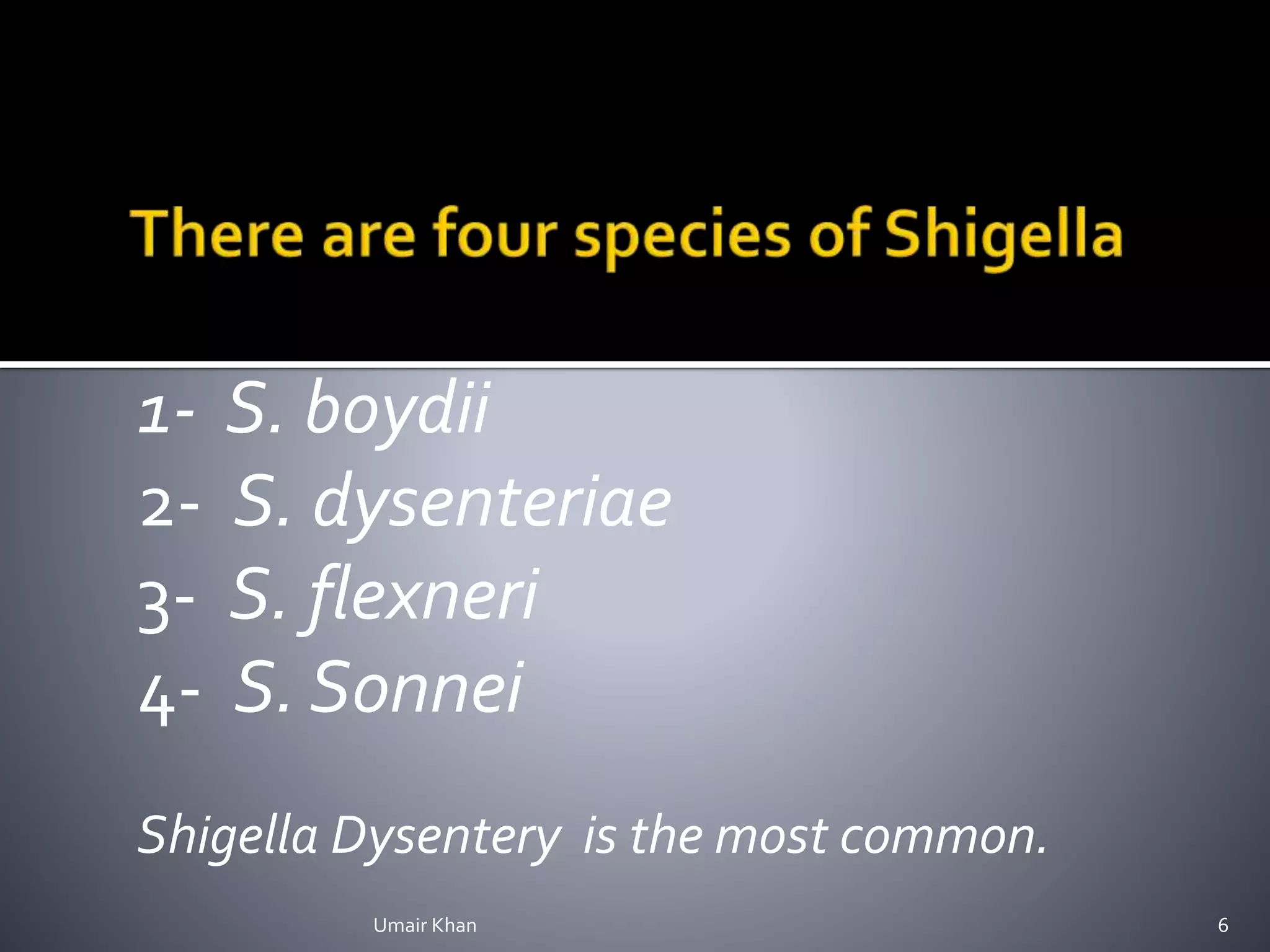 There are four species of Shigella

1- S. boydii
2- S. dysenteriae
3- S. flexneri
4- S. Sonnei

Shigella Dysentery is the most common.

Umair Khan

6